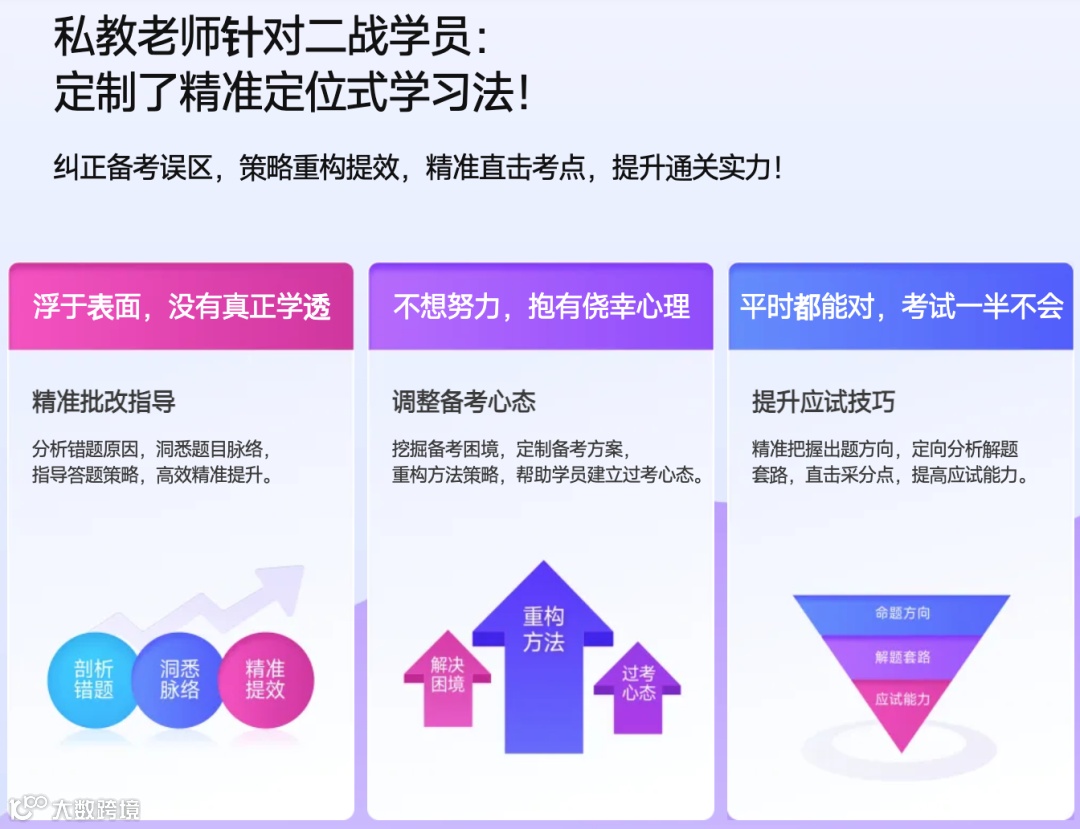 私教老师针对二战学员：
定制了精准定位式学习法！

纠正备考误区，策略重构提效，精准直击考点，提升通关实力！

浮于表面，没有真正学透

精准批改指导

分析错题原因，洞悉题目脉络，指导答题策略，高效精准提升。

剖析错题

洞悉脉络

精准提效

不想努力，抱有侥幸心理

调整备考心态

挖掘备考困境，定制备考方案，重构方法策略，帮助学员建立过考心态。

解决困境

重构方法

过考心态

平时都能对，考试一半不会

提升应试技巧

精准把握出题方向，定向分析解题套路，直击采分点，提高应试能力。

命题方向

解题套路

应试能力

大数跨境